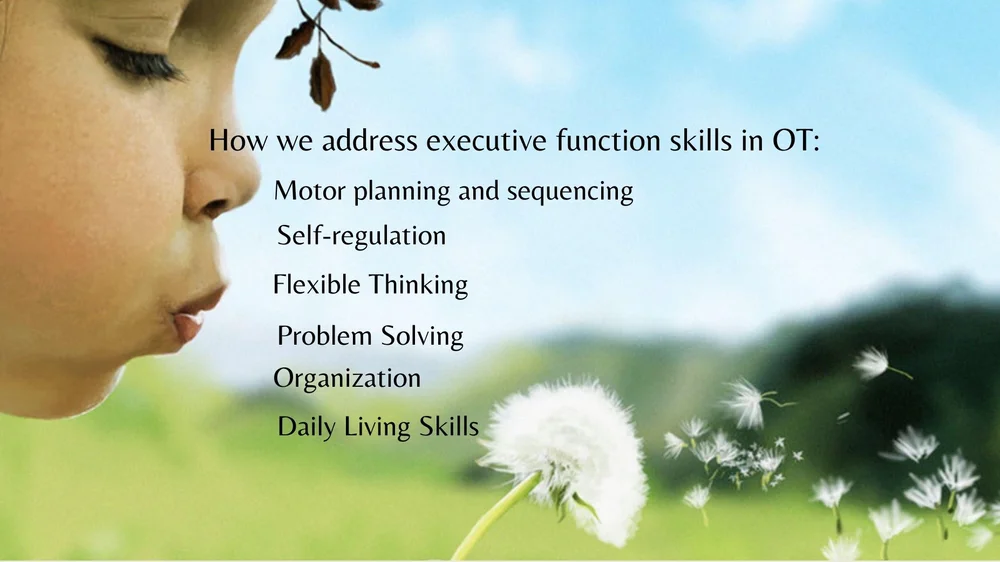 How we address executive function skills in OT:

Motor planning and sequencing

Self-regulation

Flexible Thinking

Problem Solving

Organization

Daily Living Skills